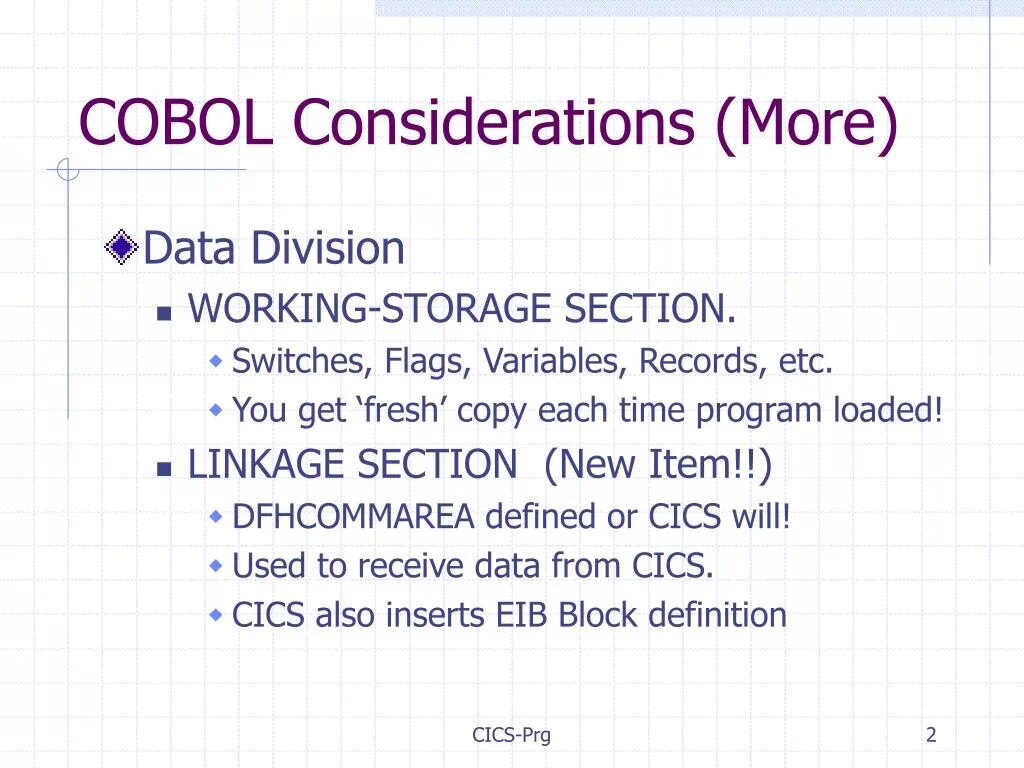 COBOL Considerations (More)

Data Division

WORKING-STORAGE SECTION.

Switches, Flags, Variables, Records, etc.

You get ‘fresh’ copy each time program loaded!

LINKAGE SECTION  (New Item!!)

DFHCOMMAREA defined or CICS will!

Used to receive data from CICS.

CICS also inserts EIB Block definition

CICS-Prg

2